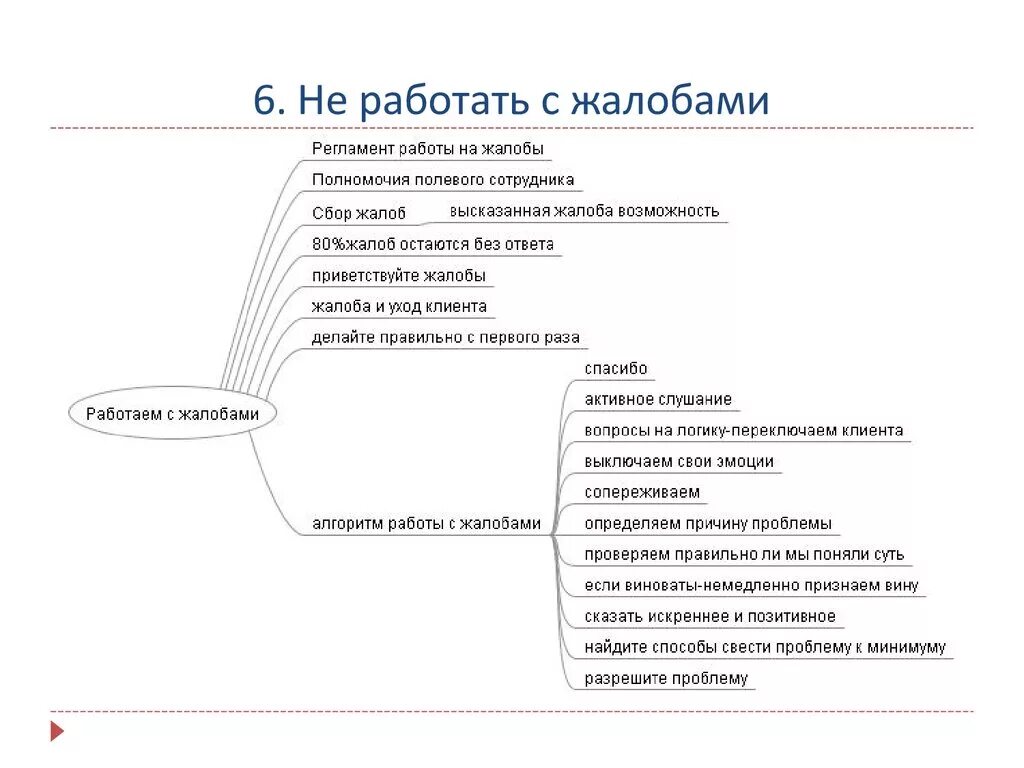 6. Не работать с жалобами

Работаем с жалобами

Регламент работы на жалобы

Полномочия полевого сотрудника

Сбор жалоб

высказанная жалоба возможность

80%жалоб остаются без ответа

приветствуйте жалобы

жалоба и уход клиента

делайте правильно с первого раза

алгоритм работы с жалобами

спасибо

активное слушание

вопросы на логику-переключаем клиента

выключаем свои эмоции

сопереживаем

определяем причину проблемы

проверяем правильно ли мы поняли суть

если виноваты-немедленно признаем вину

сказать искреннее и позитивное

найдите способы свести проблему к минимуму

разрешите проблему